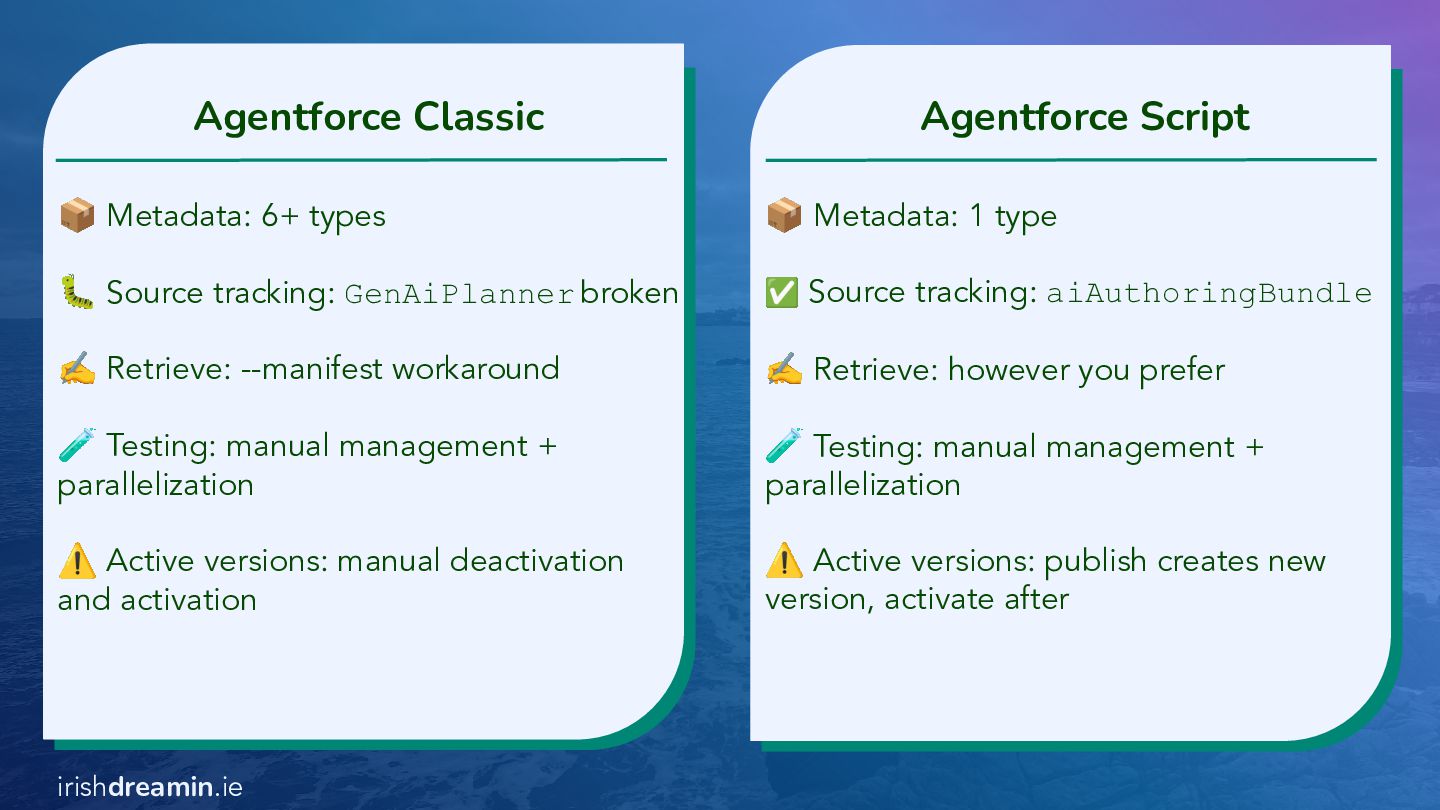 Agentforce Classic

📦 Metadata: 6+ types

🐛 Source tracking: GenAiPlanner broken

✍️ Retrieve: --manifest workaround

🧪 Testing: manual management + parallelization

⚠️ Active versions: manual deactivation and activation

Agentforce Script

📦 Metadata: 1 type

✅ Source tracking: aiAuthoringBundle

✍️ Retrieve: however you prefer

🧪 Testing: manual management + parallelization

⚠️ Active versions: publish creates new version, activate after

irishdreamin.ie